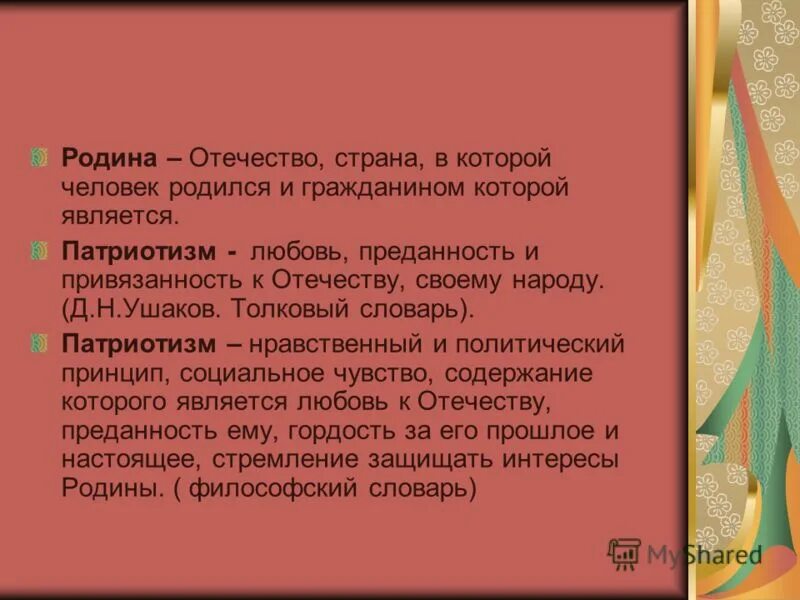 Родина – Отечество, страна, в которой человек родился и гражданином которой является.

Патриотизм - любовь, преданность и привязанность к Отечеству, своему народу. (Д.Н.Ушаков. Толковый словарь).

Патриотизм – нравственный и политический принцип, социальное чувство, содержание которого является любовь к Отечеству, преданность ему, гордость за его прошлое и настоящее, стремление защищать интересы Родины. ( философский словарь)

MyShared